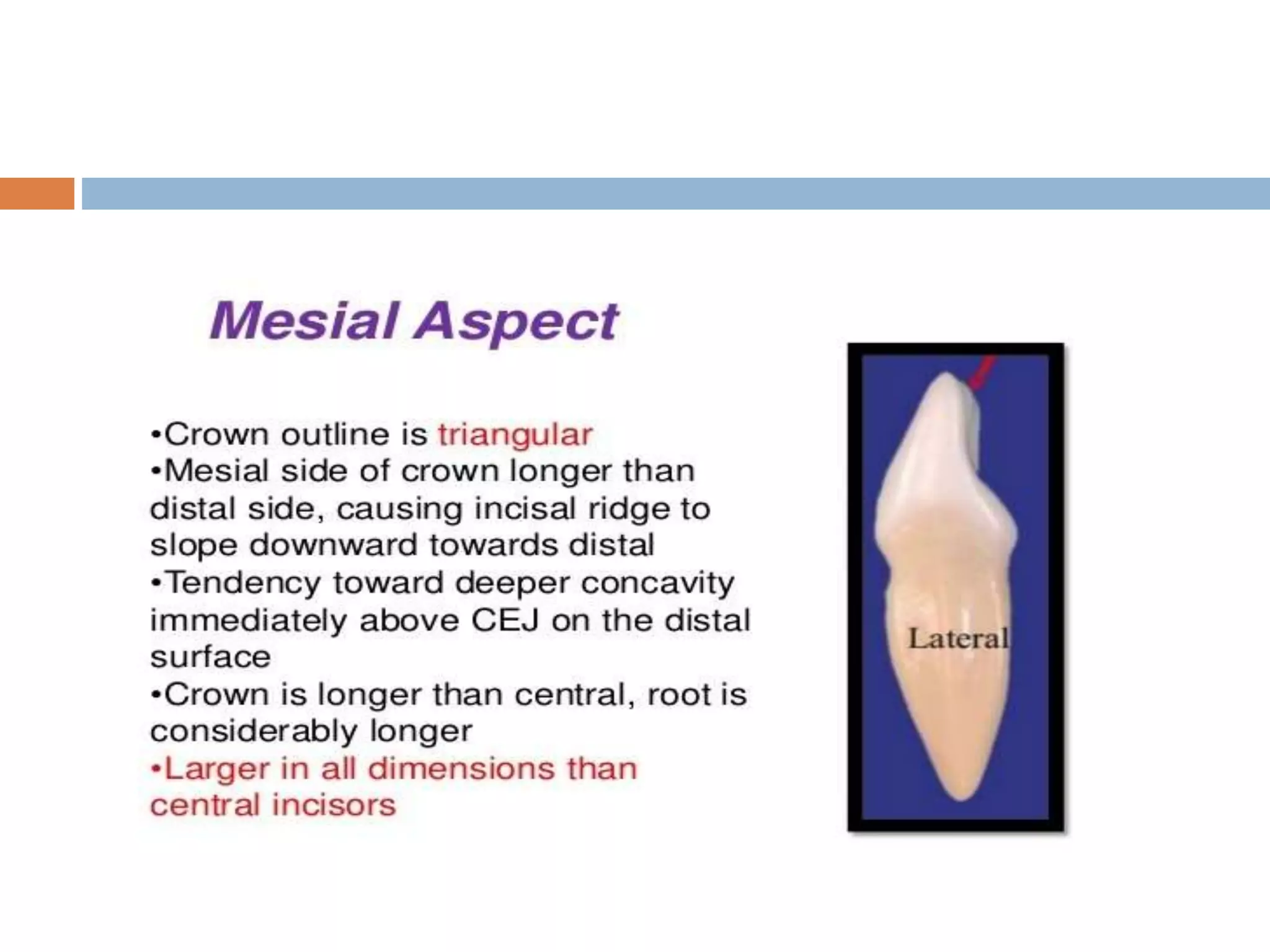 Mesial Aspect

•Crown outline is triangular
•Mesial side of crown longer than distal side, causing incisal ridge to slope downward towards distal
•Tendency toward deeper concavity immediately above CEJ on the distal surface
•Crown is longer than central, root is considerably longer
•Larger in all dimensions than central incisors

Lateral